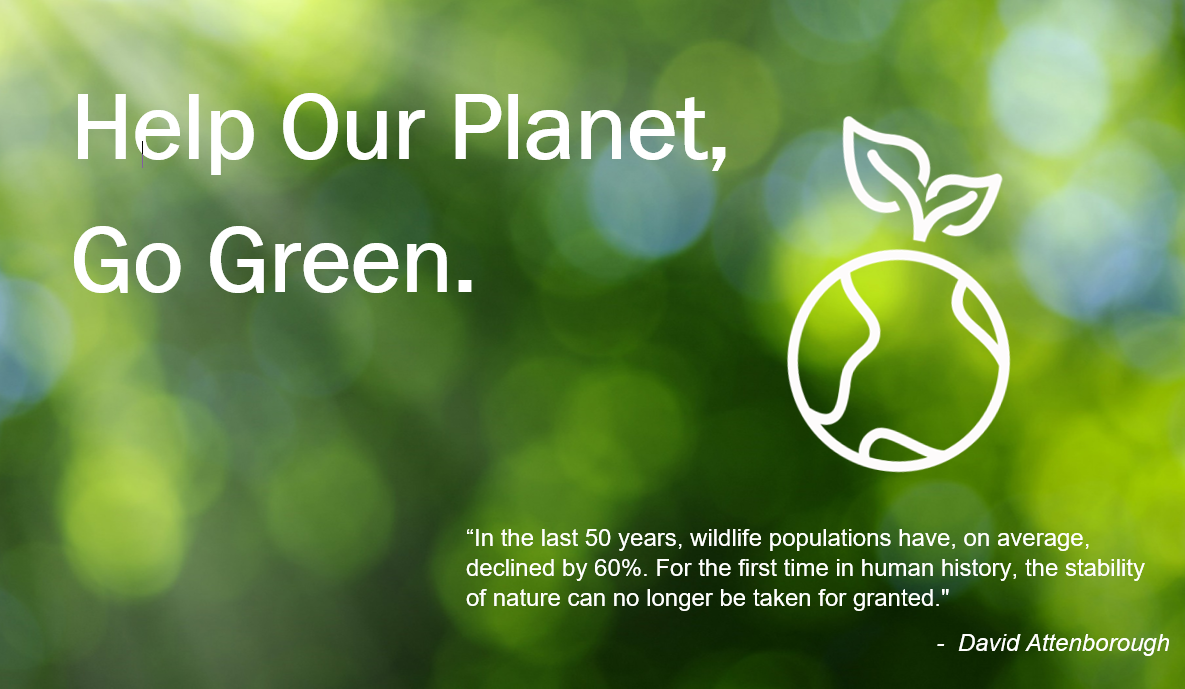 Help Our Planet,
Go Green.

“In the last 50 years, wildlife populations have, on average, declined by 60%. For the first time in human history, the stability of nature can no longer be taken for granted."

- David Attenborough